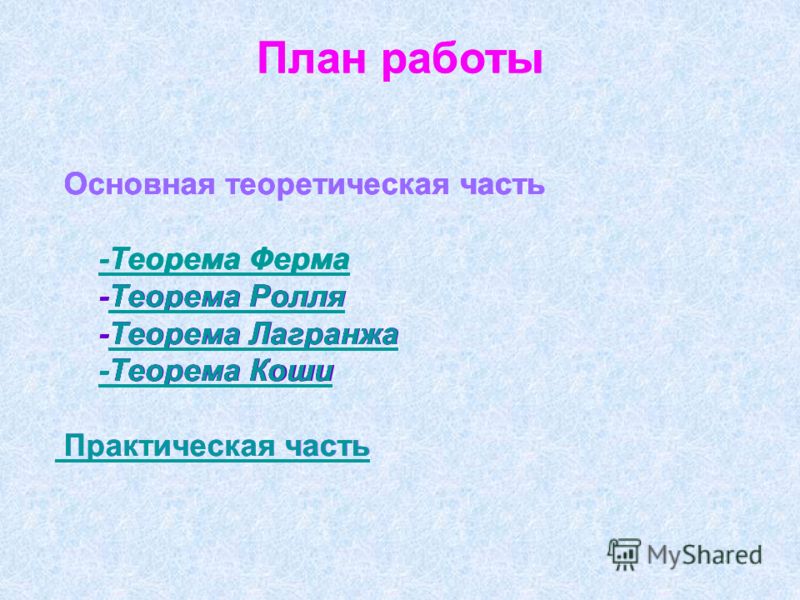 План работы

Основная теоретическая часть

-Теорема Ферма
-Теорема Ролля
-Теорема Лагранжа
-Теорема Коши

Практическая часть

MyShared